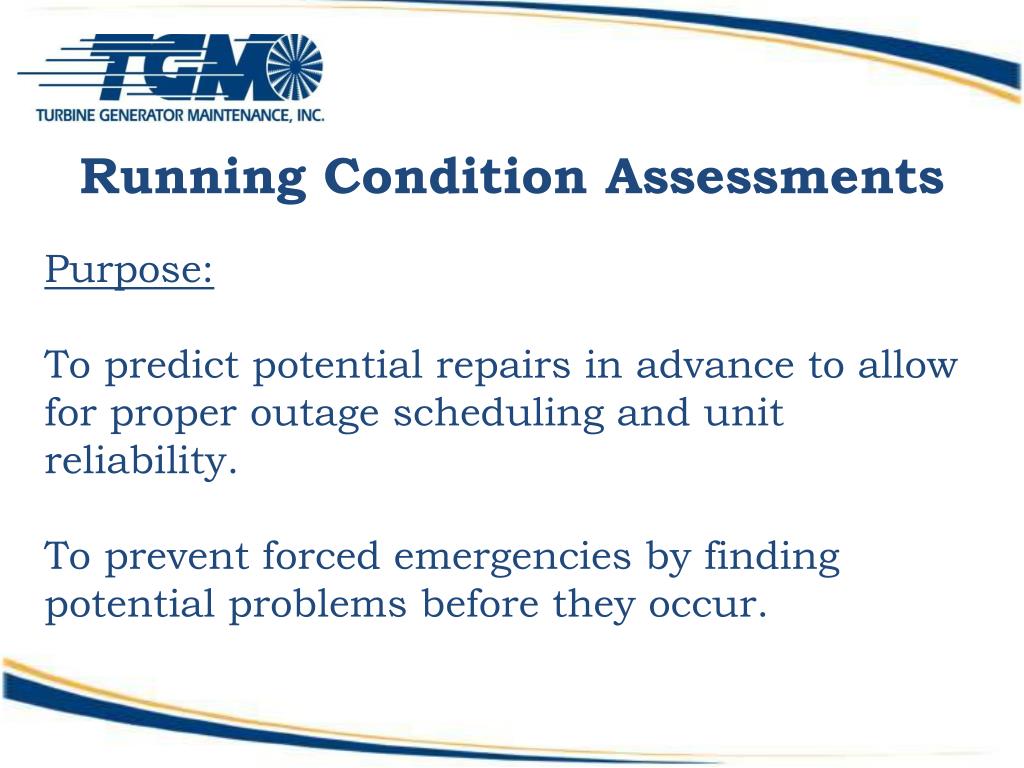 TGM
TURBINE GENERATOR MAINTENANCE, INC.

Running Condition Assessments

Purpose:

To predict potential repairs in advance to allow for proper outage scheduling and unit reliability.

To prevent forced emergencies by finding potential problems before they occur.